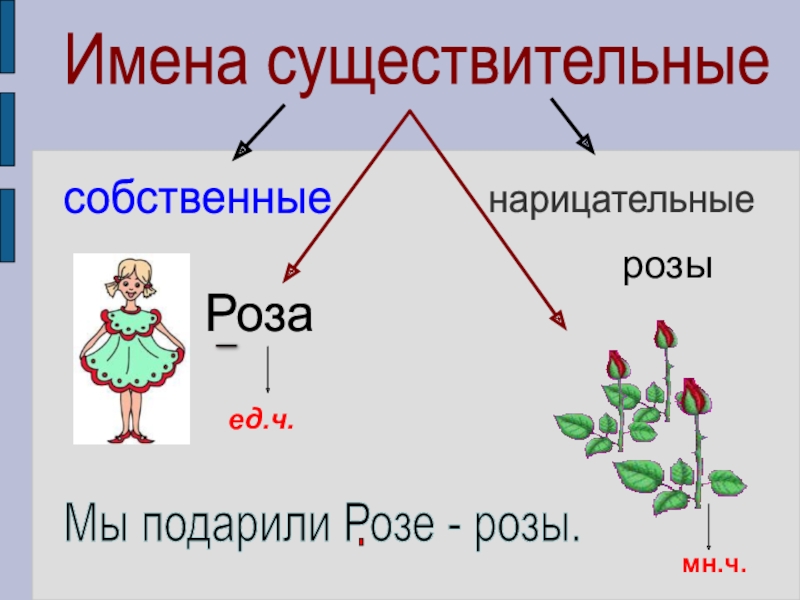 Имена существительные

собственные

нарицательные

розы

Роза

ед.ч.

Мы подарили Розе - розы.

мн.ч.